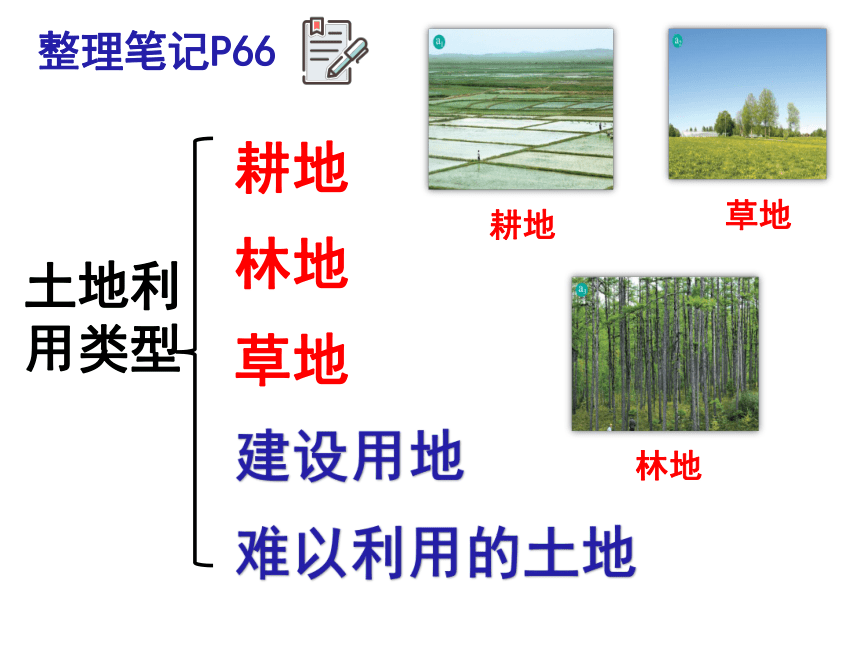 整理笔记P66

土地利用类型

耕地
林地
草地
建设用地
难以利用的土地

耕地

草地

林地